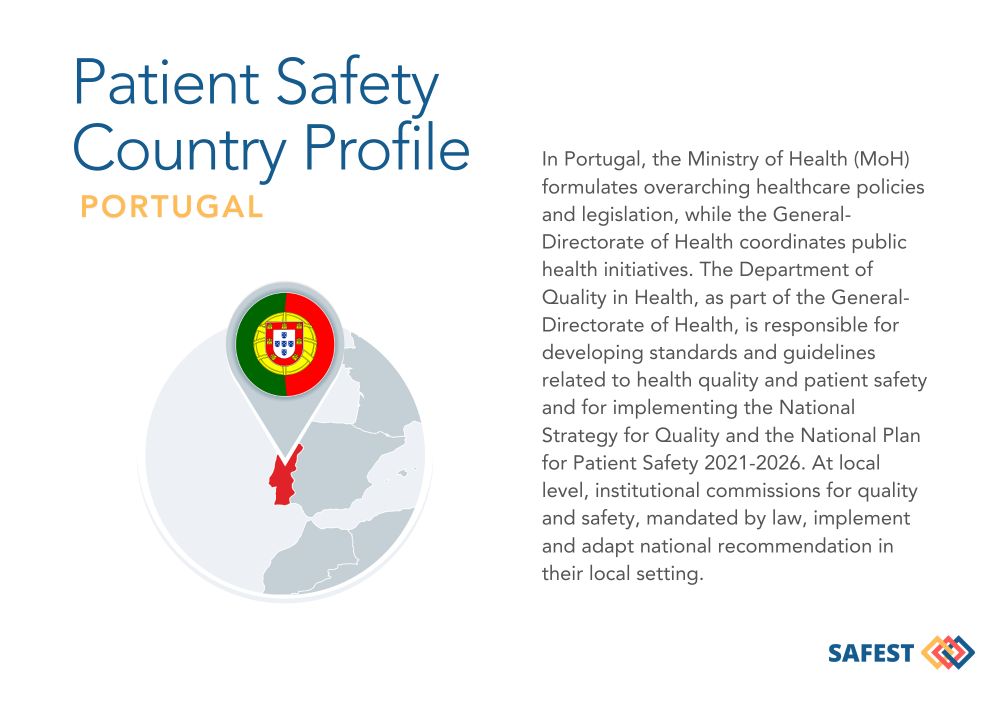 Patient Safety Country Profile
PORTUGAL

In Portugal, the Ministry of Health (MoH) formulates overarching healthcare policies and legislation, while the General-Directorate of Health coordinates public health initiatives. The Department of Quality in Health, as part of the General-Directorate of Health, is responsible for developing standards and guidelines related to health quality and patient safety and for implementing the National Strategy for Quality and the National Plan for Patient Safety 2021-2026. At local level, institutional commissions for quality and safety, mandated by law, implement and adapt national recommendation in their local setting.

SAFEST